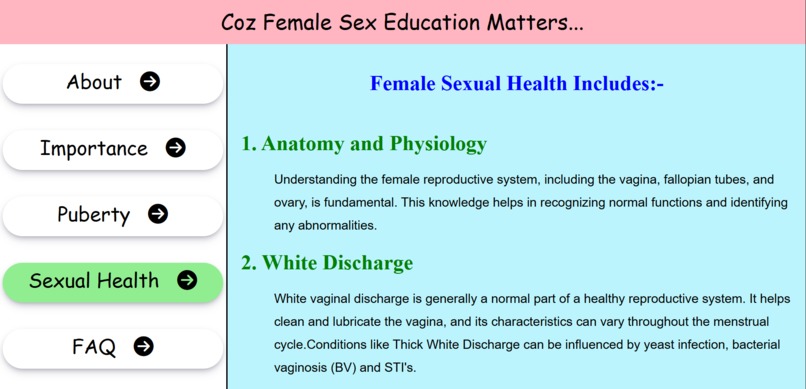 Coz Female Sex Education Matters...

About

Importance

Puberty

Sexual Health

FAQ

Female Sexual Health Includes:-

1. Anatomy and Physiology

Understanding the female reproductive system, including the vagina, fallopian tubes, and ovary, is fundamental. This knowledge helps in recognizing normal functions and identifying any abnormalities.

2. White Discharge

White vaginal discharge is generally a normal part of a healthy reproductive system. It helps clean and lubricate the vagina, and its characteristics can vary throughout the menstrual cycle.Conditions like Thick White Discharge can be influenced by yeast infection, bacterial vaginosis (BV) and STI's.